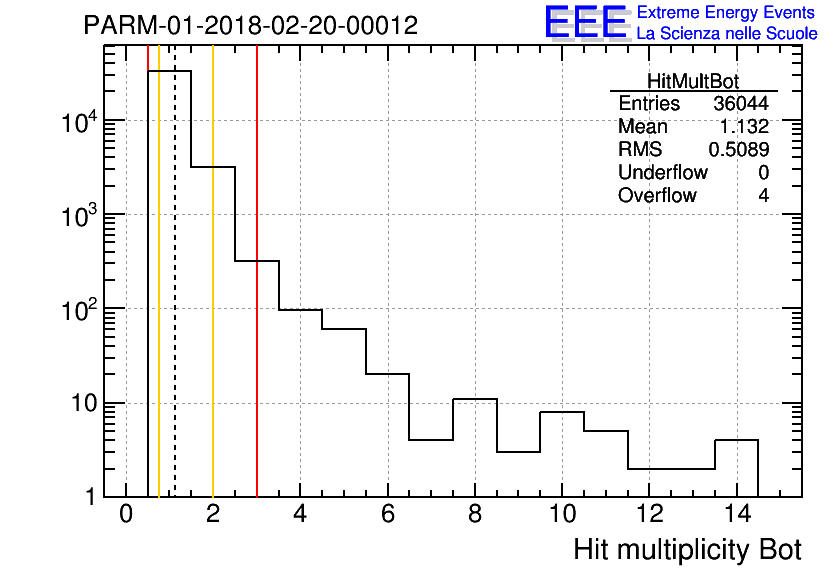 PARM-01-2018-02-20-00012

EEE Extreme Energy Events
La Scienza nelle Scuole

| HitMultBot | |
|---|---|
| Entries | 36044 |
| Mean | 1.132 |
| RMS | 0.5089 |
| Underflow | 0 |
| Overflow | 4 |

$10^4$
$10^3$
$10^2$
10
1

0 2 4 6 8 10 12 14

Hit multiplicity Bot